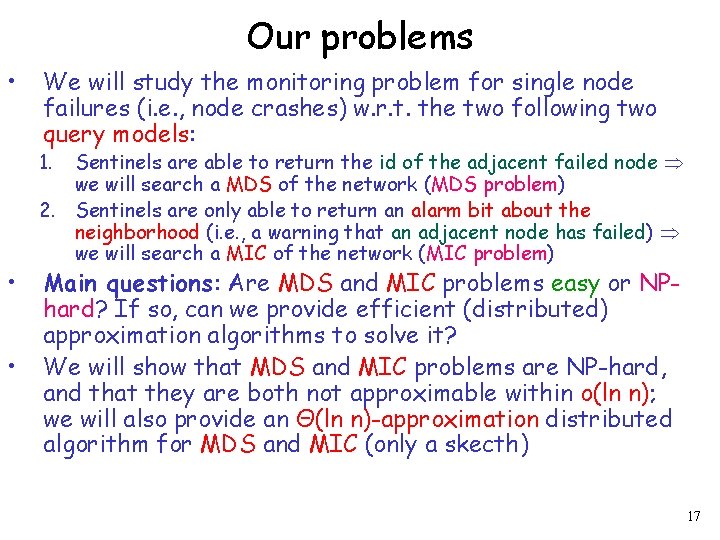 Our problems

• We will study the monitoring problem for single node failures (i.e., node crashes) w.r.t. the two following two query models:

1. Sentinels are able to return the id of the adjacent failed node $\Rightarrow$ we will search a MDS of the network (MDS problem)
2. Sentinels are only able to return an alarm bit about the neighborhood (i.e., a warning that an adjacent node has failed) $\Rightarrow$ we will search a MIC of the network (MIC problem)

• Main questions: Are MDS and MIC problems easy or NP-hard? If so, can we provide efficient (distributed) approximation algorithms to solve it?

• We will show that MDS and MIC problems are NP-hard, and that they are both not approximable within o(ln n); we will also provide an Θ(ln n)-approximation distributed algorithm for MDS and MIC (only a skecth)

17